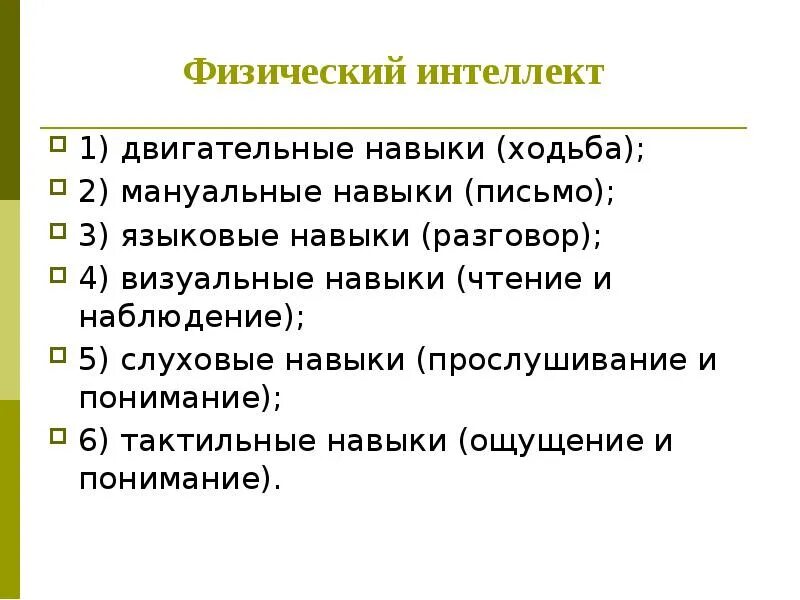 Физический интеллект

1) двигательные навыки (ходьба);
2) мануальные навыки (письмо);
3) языковые навыки (разговор);
4) визуальные навыки (чтение и наблюдение);
5) слуховые навыки (прослушивание и понимание);
6) тактильные навыки (ощущение и понимание).